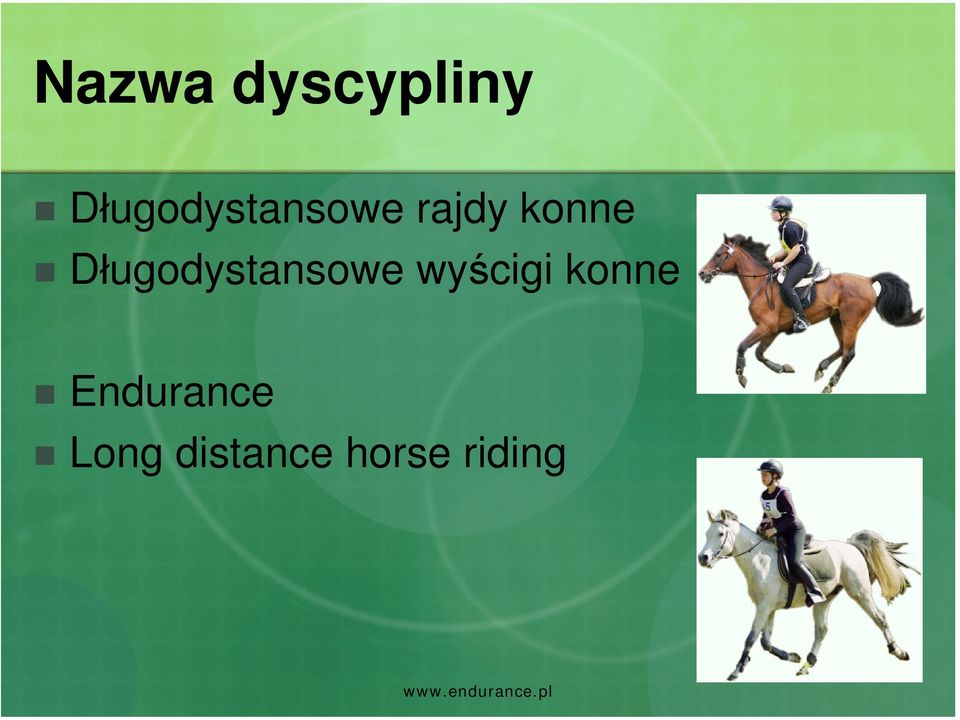 Nazwa dyscypliny

Długodystansowe rajdy konne
Długodystansowe wyścigi konne

Endurance
Long distance horse riding

www.endurance.pl